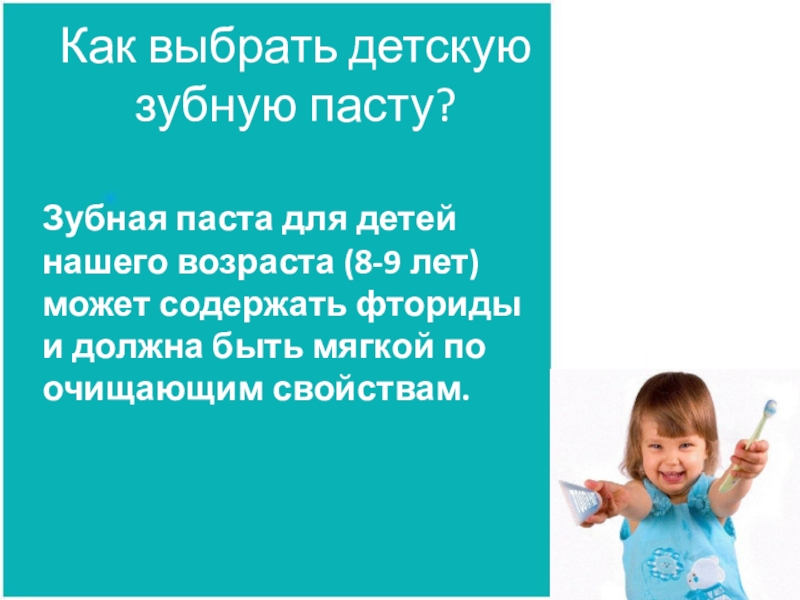 Как выбрать детскую зубную пасту?

Зубная паста для детей нашего возраста (8-9 лет) может содержать фториды и должна быть мягкой по очищающим свойствам.